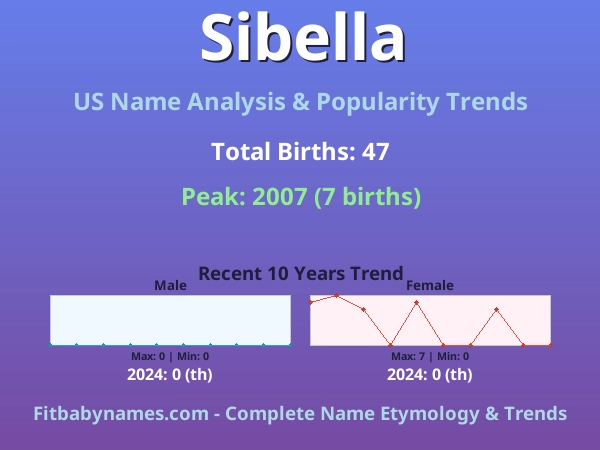 Sibella

US Name Analysis & Popularity Trends

Total Births: 47

Peak: 2007 (7 births)

Recent 10 Years Trend

Male

Max: 0 | Min: 0

2024: 0 (th)

Female

Max: 7 | Min: 0

2024: 0 (th)

Fitbabynames.com - Complete Name Etymology & Trends